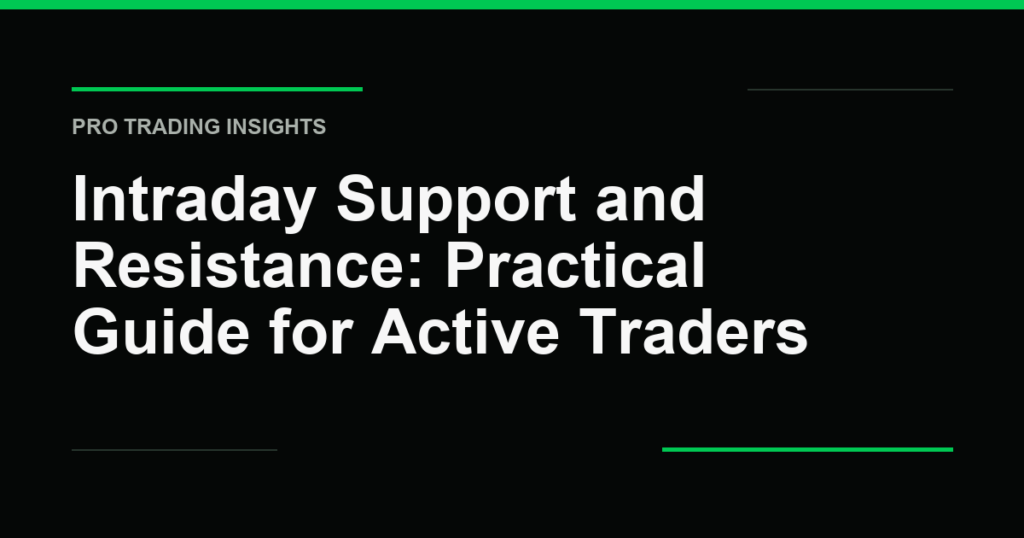 PRO TRADING INSIGHTS

Intraday Support and Resistance: Practical Guide for Active Traders